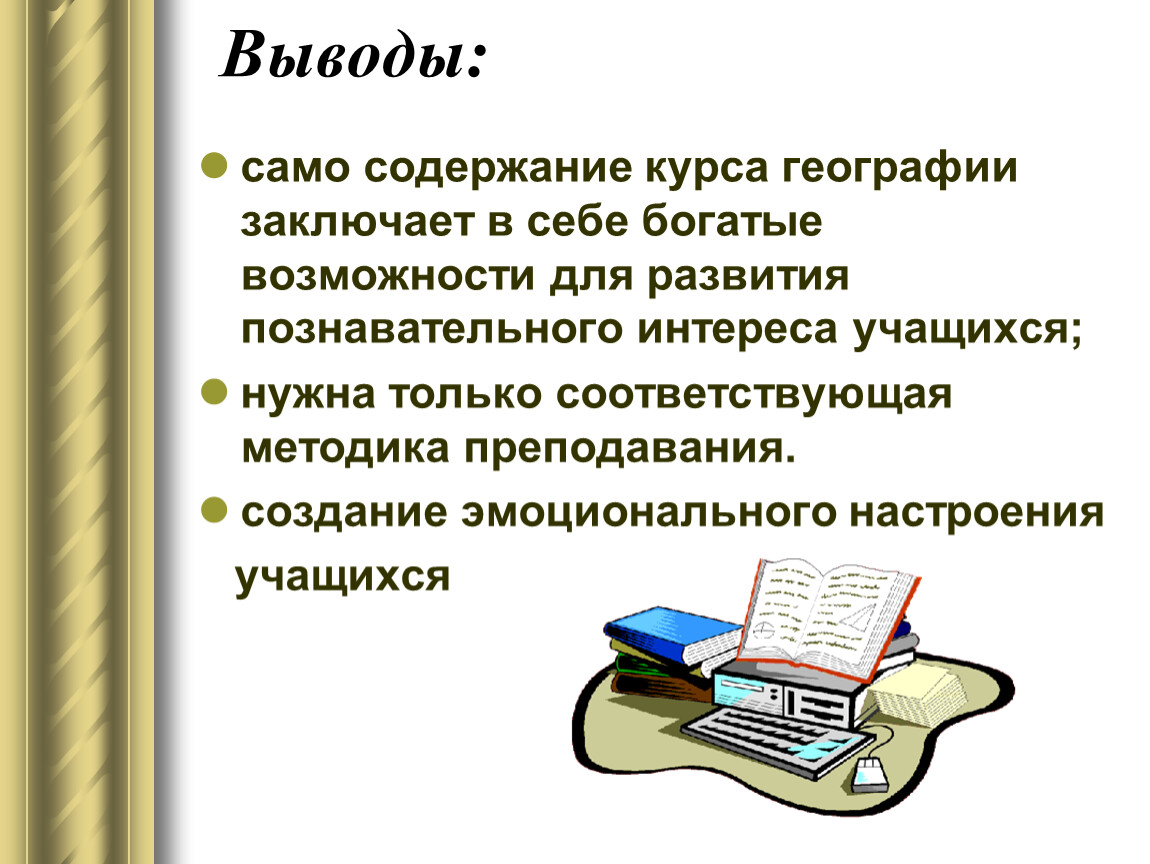 Выводы:

само содержание курса географии заключает в себе богатые возможности для развития познавательного интереса учащихся;

нужна только соответствующая методика преподавания.

создание эмоционального настроения учащихся